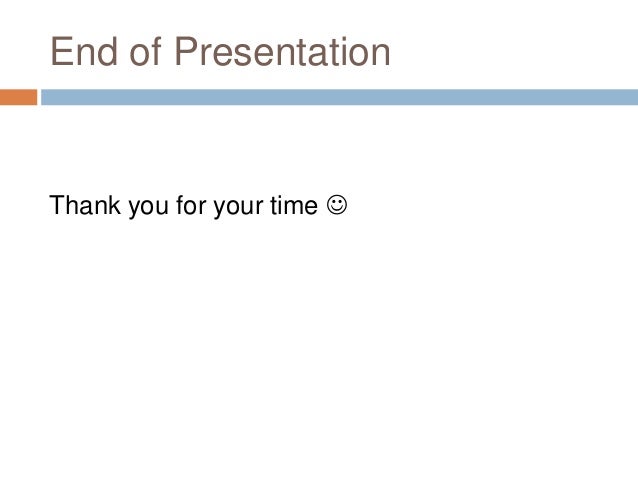 End of Presentation

Thank you for your time ☺